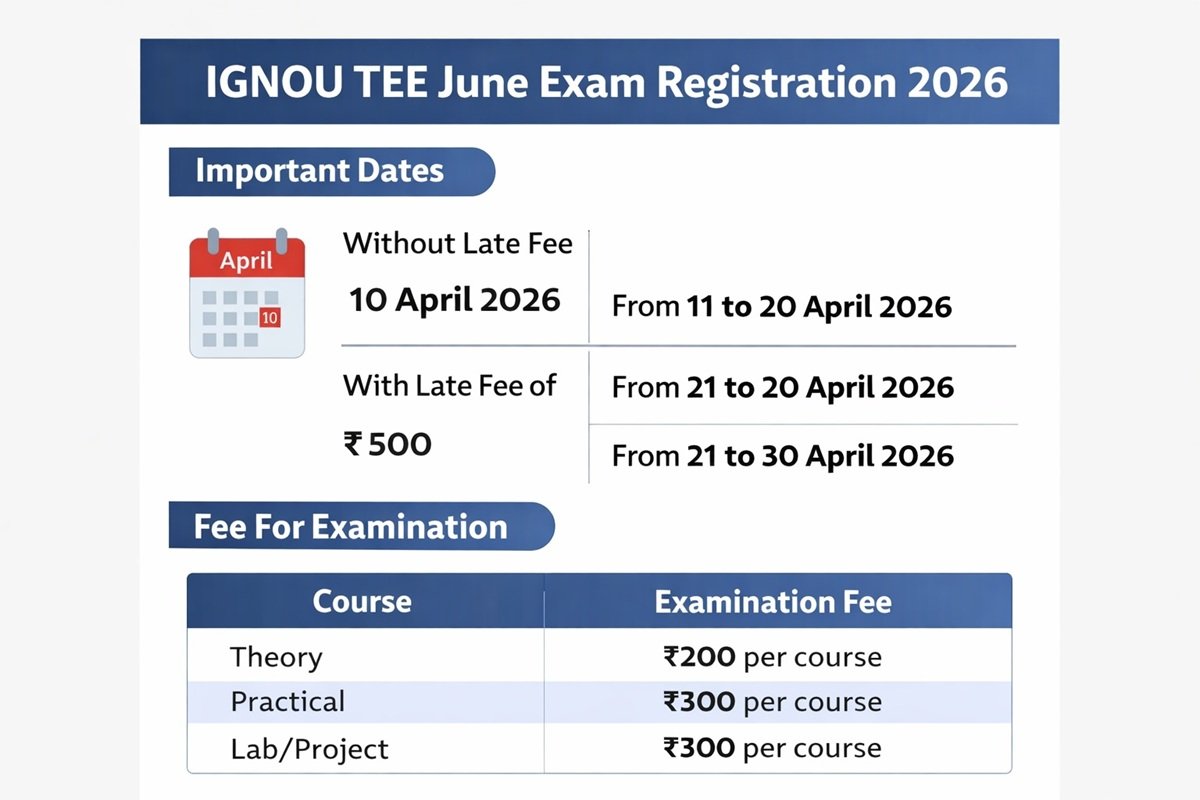 IGNOU TEE June Exam Registration 2026

Important Dates

April

10

Without Late Fee

10 April 2026

From 11 to 20 April 2026

With Late Fee of

₹ 500

From 21 to 20 April 2026

From 21 to 30 April 2026

Fee For Examination

| Course | Examination Fee |
|---|---|
| Theory | ₹200 per course |
| Practical | ₹300 per course |
| Lab/Project | ₹300 per course |